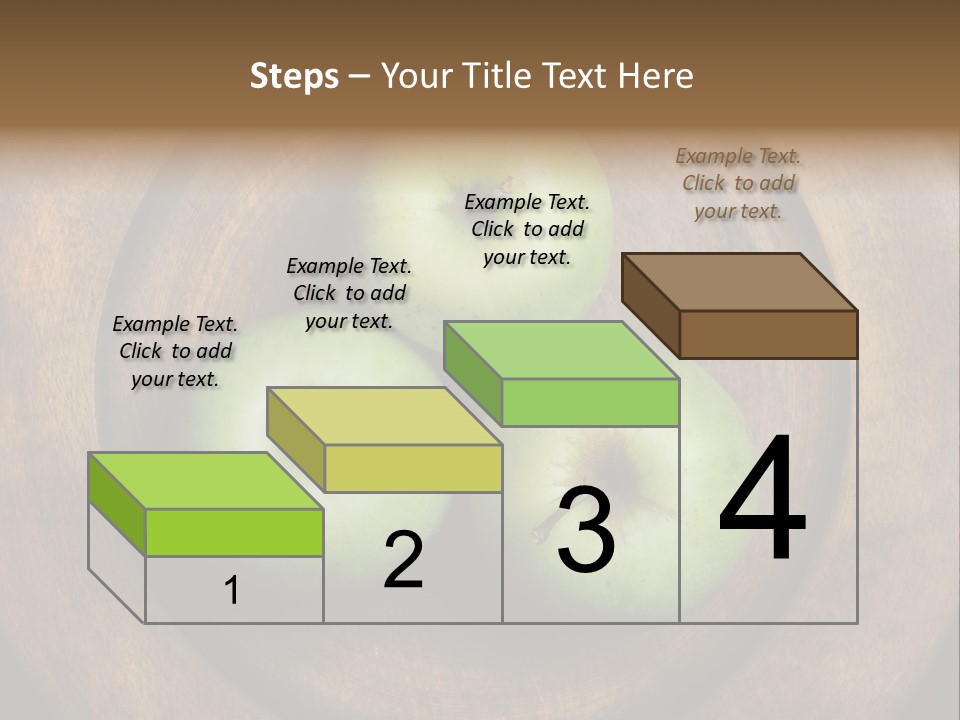 Steps – Your Title Text Here

Example Text. Click to add your text.

Example Text. Click to add your text.

Example Text. Click to add your text.

Example Text. Click to add your text.

1

2

3

4